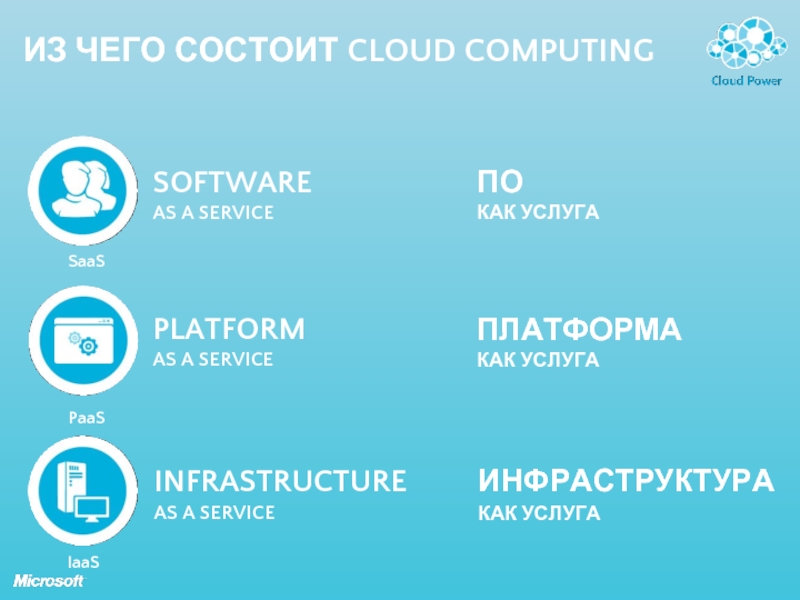 ИЗ ЧЕГО СОСТОИТ CLOUD COMPUTING

Cloud Power

SOFTWARE
AS A SERVICE

ПО
КАК УСЛУГА

SaaS

PLATFORM
AS A SERVICE

ПЛАТФОРМА
КАК УСЛУГА

PaaS

INFRASTRUCTURE
AS A SERVICE

ИНФРАСТРУКТУРА
КАК УСЛУГА

IaaS

Microsoft